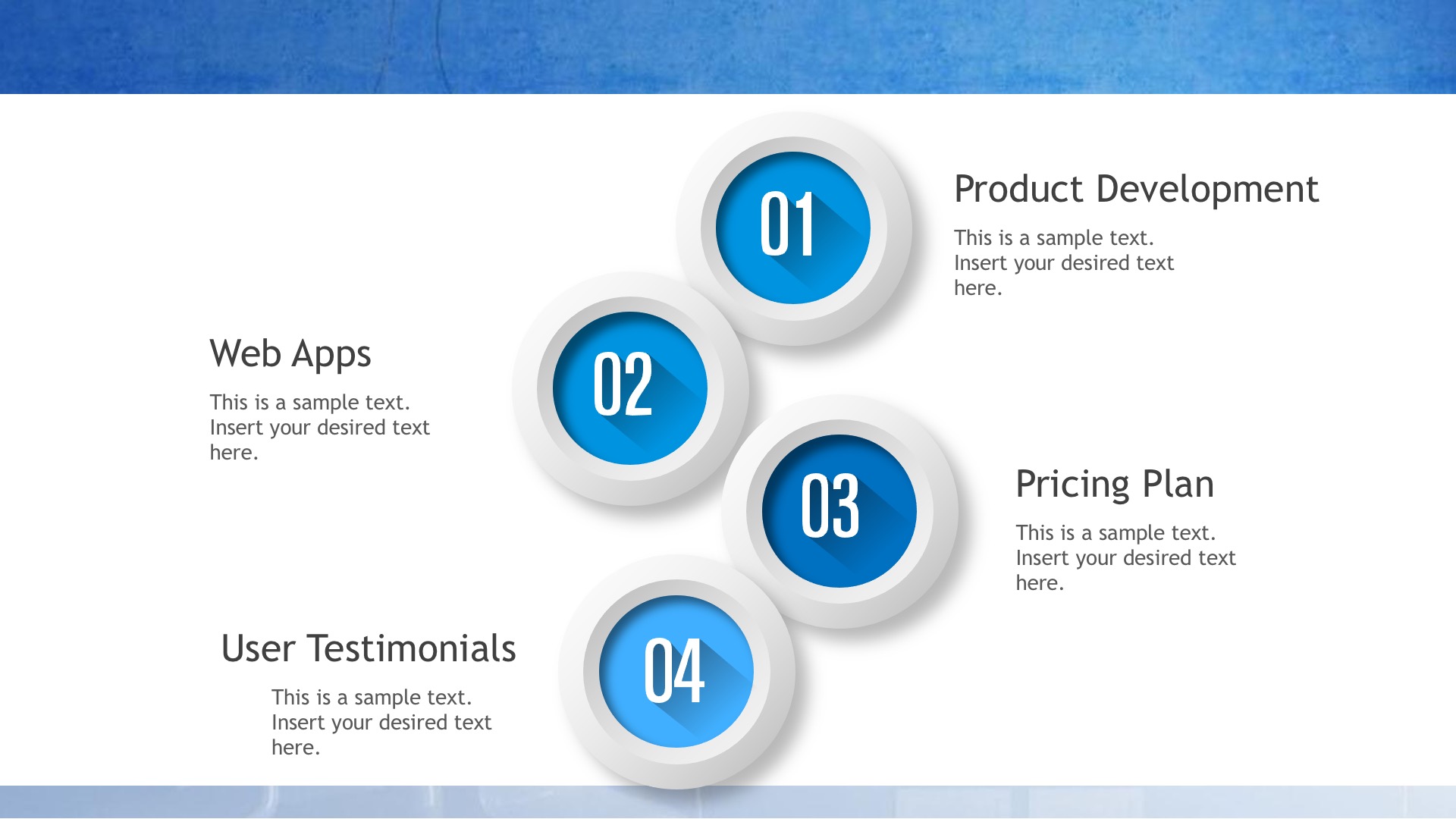 01

Product Development

This is a sample text. Insert your desired text here.

02

Web Apps

This is a sample text. Insert your desired text here.

03

Pricing Plan

This is a sample text. Insert your desired text here.

04

User Testimonials

This is a sample text. Insert your desired text here.